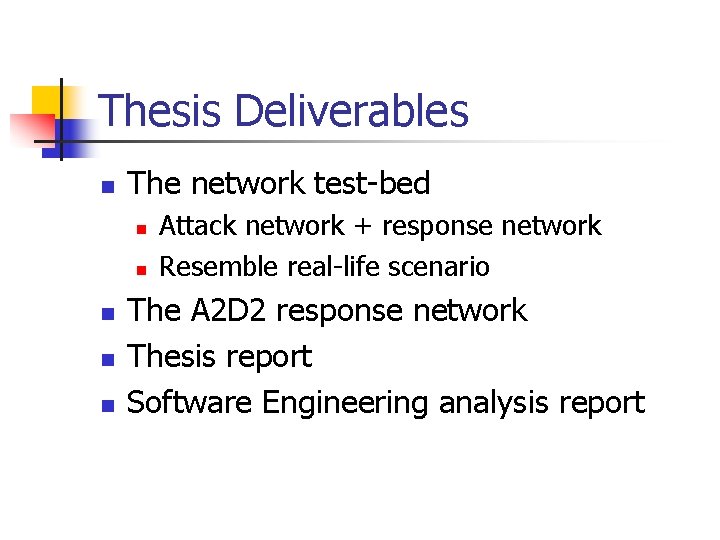 Thesis Deliverables

• The network test-bed
  • Attack network + response network
  • Resemble real-life scenario
• The A2D2 response network
• Thesis report
• Software Engineering analysis report